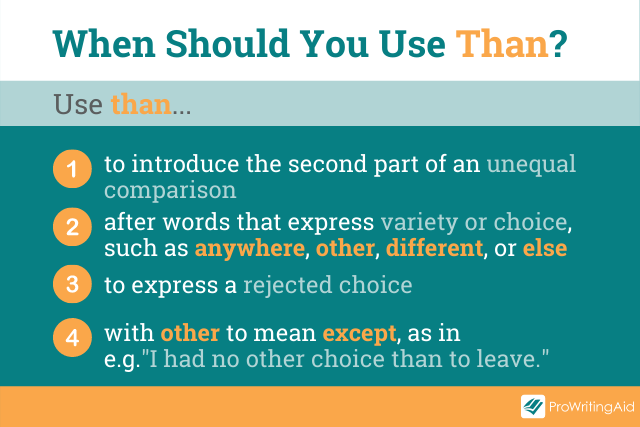 When Should You Use Than?

Use than...

1 to introduce the second part of an unequal comparison

2 after words that express variety or choice, such as anywhere, other, different, or else

3 to express a rejected choice

4 with other to mean except, as in e.g."I had no other choice than to leave."

ProWritingAid